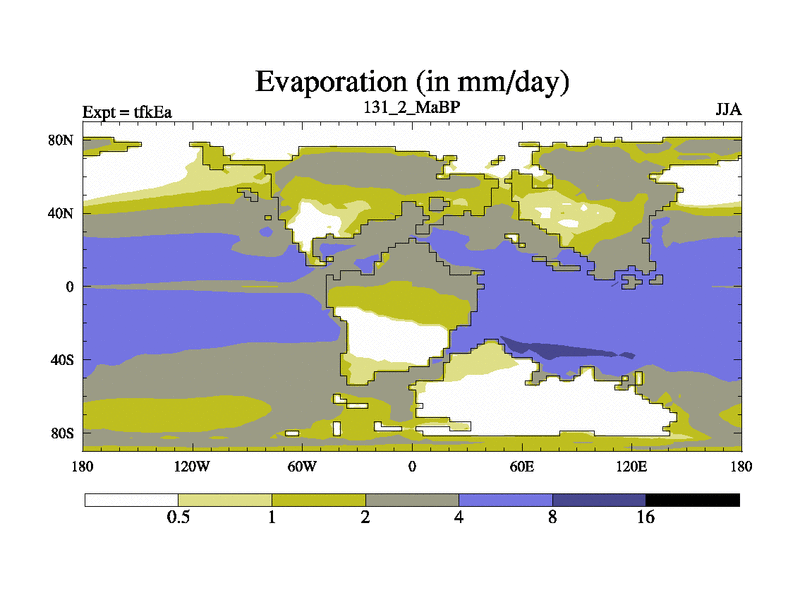 Evaporation (in mm/day)

Expt = tfkEa
131_2_MaBP
JJA

80N
40N
0
40S
80S

180
120W
60W
0
60E
120E
180

0.5
1
2
4
8
16